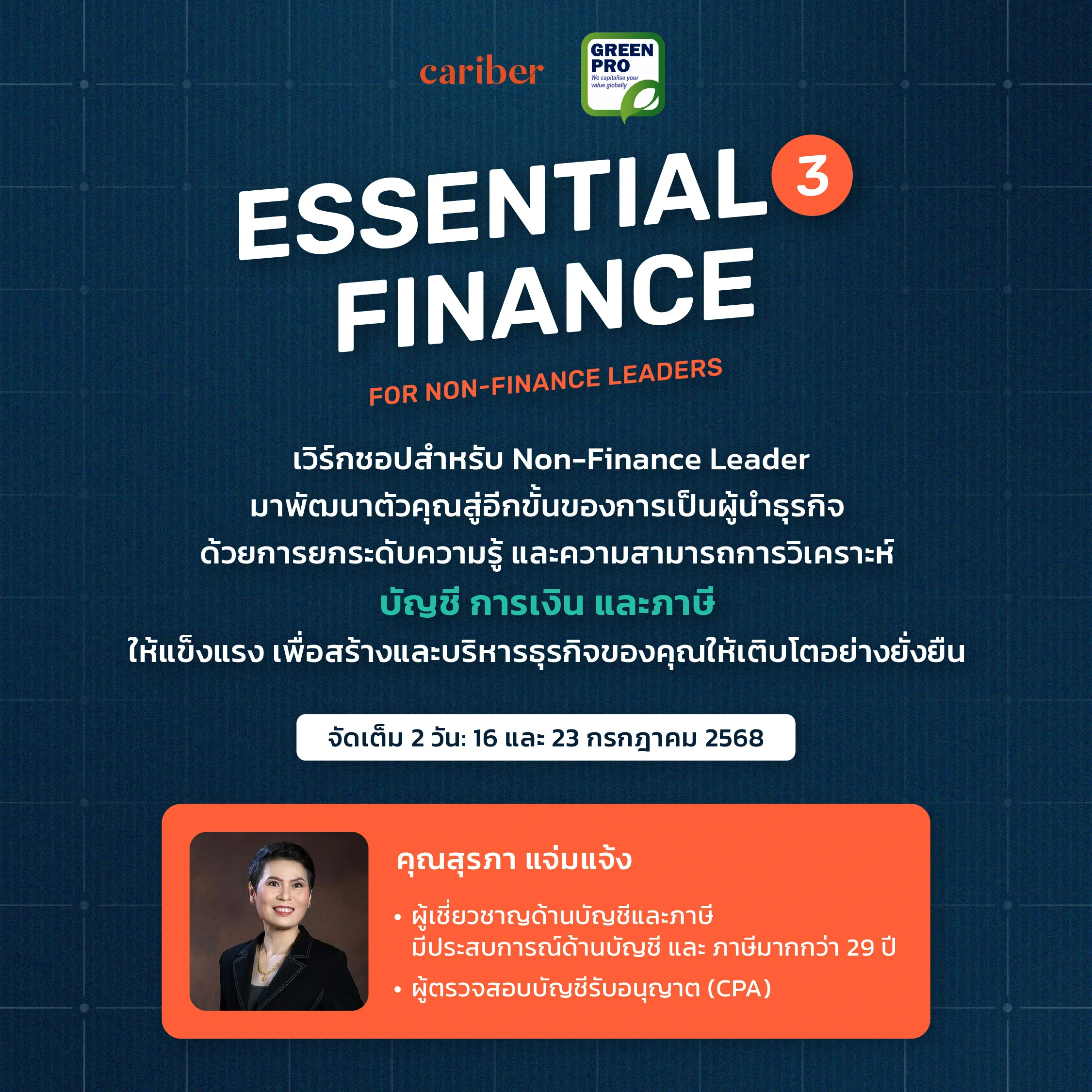 cariber

GREEN PRO
We capitalise your value globally

ESSENTIAL 3
FINANCE
FOR NON-FINANCE LEADERS

เวิร์กชอปสำหรับ Non-Finance Leader
มาพัฒนาตัวคุณสู่อีกขั้นของการเป็นผู้นำธุรกิจ
ด้วยการยกระดับความรู้ และความสามารถการวิเคราะห์
บัญชี การเงิน และภาษี
ให้แข็งแรง เพื่อสร้างและบริหารธุรกิจของคุณให้เติบโตอย่างยั่งยืน

จัดเต็ม 2 วัน: 16 และ 23 กรกฎาคม 2568

คุณสุรภา แจ่มแจ้ง

• ผู้เชี่ยวชาญด้านบัญชีและภาษี มีประสบการณ์ด้านบัญชี และ ภาษีมากกว่า 29 ปี
• ผู้ตรวจสอบบัญชีรับอนุญาต (CPA)